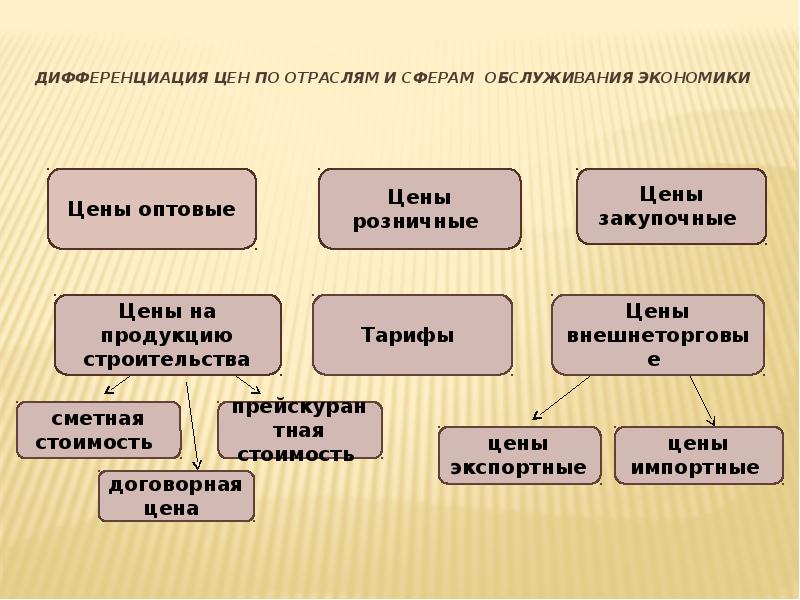 ДИФФЕРЕНЦИАЦИЯ ЦЕН ПО ОТРАСЛЯМ И СФЕРАМ ОБСЛУЖИВАНИЯ ЭКОНОМИКИ

Цены оптовые

Цены розничные

Цены закупочные

Цены на продукцию строительства

Тарифы

Цены внешнеторговые

сметная стоимость

прейскурантная стоимость

договорная цена

цены экспортные

цены импортные